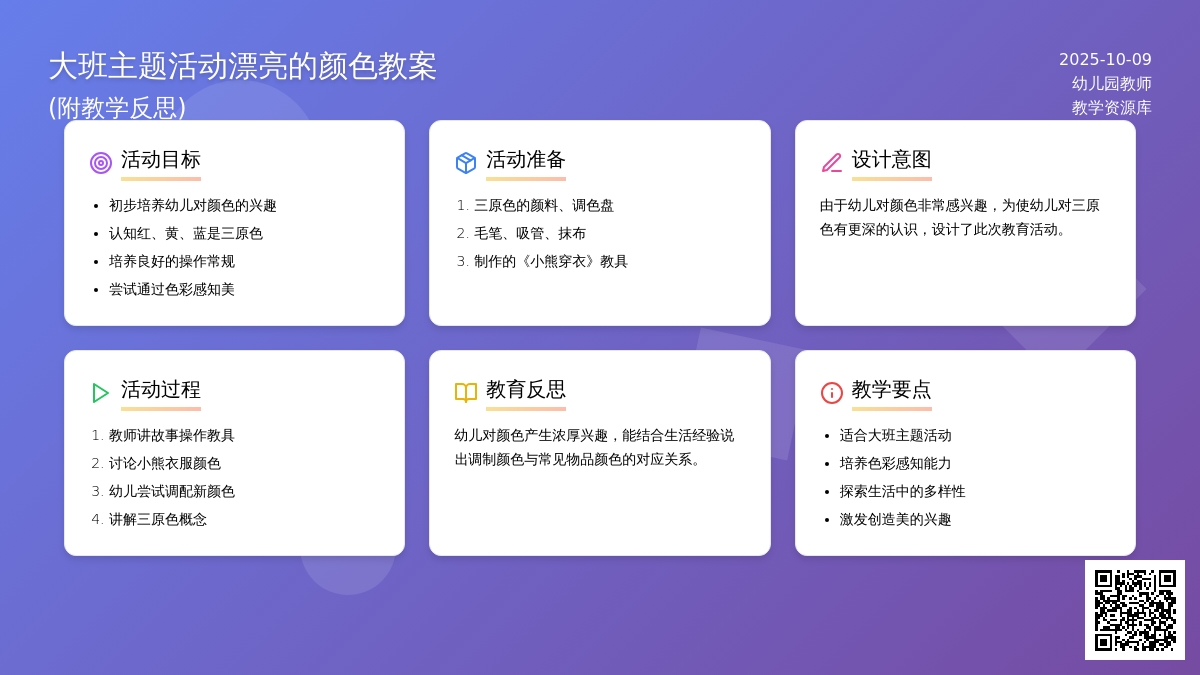 大班主题活动漂亮的颜色教案
(附教学反思)

2025-10-09
幼儿园教师
教学资源库

活动目标

- 初步培养幼儿对颜色的兴趣
- 认知红、黄、蓝是三原色
- 培养良好的操作常规
- 尝试通过色彩感知美

活动准备

1. 三原色的颜料、调色盘
2. 毛笔、吸管、抹布
3. 制作的《小熊穿衣》教具

设计意图

由于幼儿对颜色非常感兴趣，为使幼儿对三原色有更深的认识，设计了此次教育活动。

活动过程

1. 教师讲故事操作教具
2. 讨论小熊衣服颜色
3. 幼儿尝试调配新颜色
4. 讲解三原色概念

教育反思

幼儿对颜色产生浓厚兴趣，能结合生活经验说出调制颜色与常见物品颜色的对应关系。

教学要点

- 适合大班主题活动
- 培养色彩感知能力
- 探索生活中的多样性
- 激发创造美的兴趣